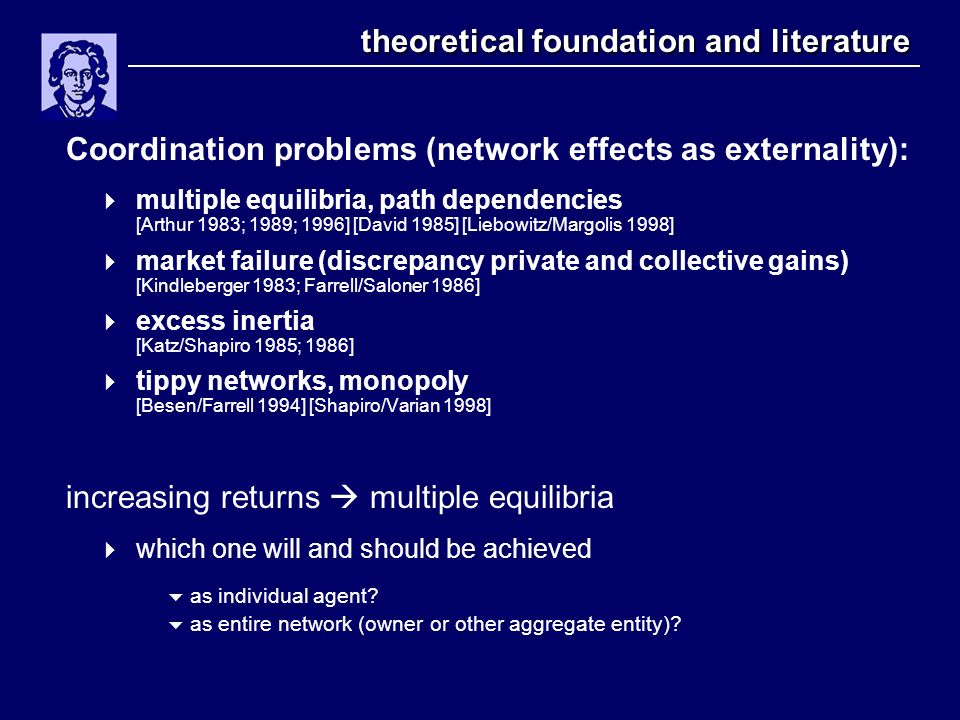 theoretical foundation and literature

Coordination problems (network effects as externality):

multiple equilibria, path dependencies
[Arthur 1983; 1989; 1996] [David 1985] [Liebowitz/Margolis 1998]

market failure (discrepancy private and collective gains)
[Kindleberger 1983; Farrell/Saloner 1986]

excess inertia
[Katz/Shapiro 1985; 1986]

tippy networks, monopoly
[Besen/Farrell 1994] [Shapiro/Varian 1998]

increasing returns → multiple equilibria

which one will and should be achieved

as individual agent?

as entire network (owner or other aggregate entity)?